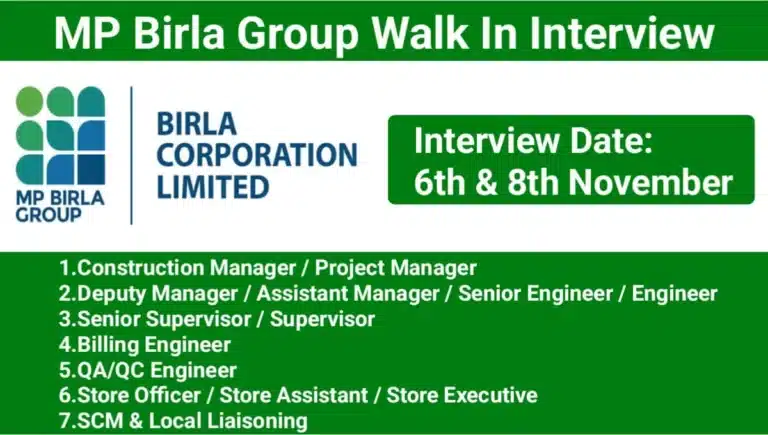 MP Birla Group Walk In Interview

MP BIRLA GROUP

BIRLA CORPORATION LIMITED

Interview Date:
6th & 8th November

1.Construction Manager / Project Manager
2.Deputy Manager / Assistant Manager / Senior Engineer / Engineer
3.Senior Supervisor / Supervisor
4.Billing Engineer
5.QA/QC Engineer
6.Store Officer / Store Assistant / Store Executive
7.SCM & Local Liaisoning